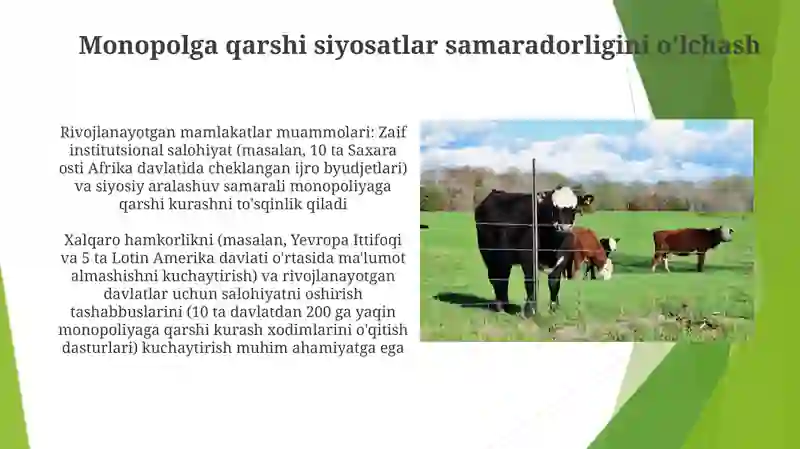 Monopolga qarshi siyosatlar samaradorligini o'lchash

Rivojlanayotgan mamlakatlar muammolari: Zaif institutsional salohiyat (masalan, 10 ta Saxara osti Afrika davlatida cheklangan ijro byudjetlari) va siyosiy aralashuv samarali monopoliyaga qarshi kurashni to'sqinlik qiladi

Xalqaro hamkorlikni (masalan, Yevropa Ittifoqi va 5 ta Lotin Amerika davlati o'rtasida ma'lumot almashishni kuchaytirish) va rivojlanayotgan davlatlar uchun salohiyatni oshirish tashabbuslarini (10 ta davlatdan 200 ga yaqin monopoliyaga qarshi kurash xodimlarini o'qitish dasturlari) kuchaytirish muhim ahamiyatga ega